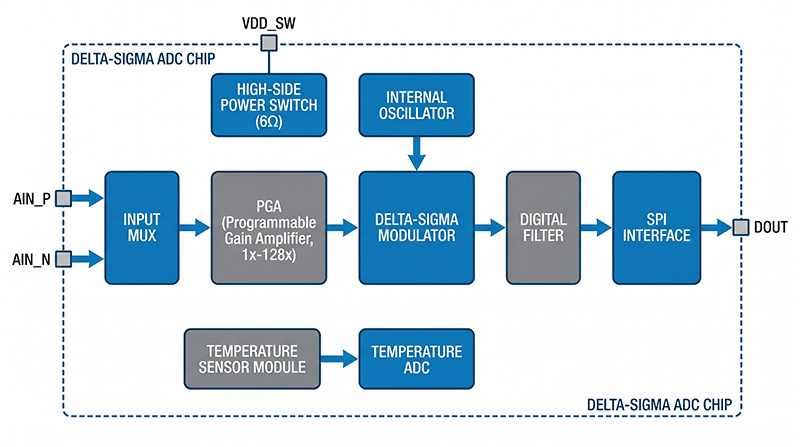 VDD_SW

DELTA-SIGMA ADC CHIP

HIGH-SIDE POWER SWITCH (6Ω)

INTERNAL OSCILLATOR

AIN_P

AIN_N

INPUT MUX

PGA (Programmable Gain Amplifier, 1x-128x)

DELTA-SIGMA MODULATOR

DIGITAL FILTER

SPI INTERFACE

DOUT

TEMPERATURE SENSOR MODULE

TEMPERATURE ADC

DELTA-SIGMA ADC CHIP